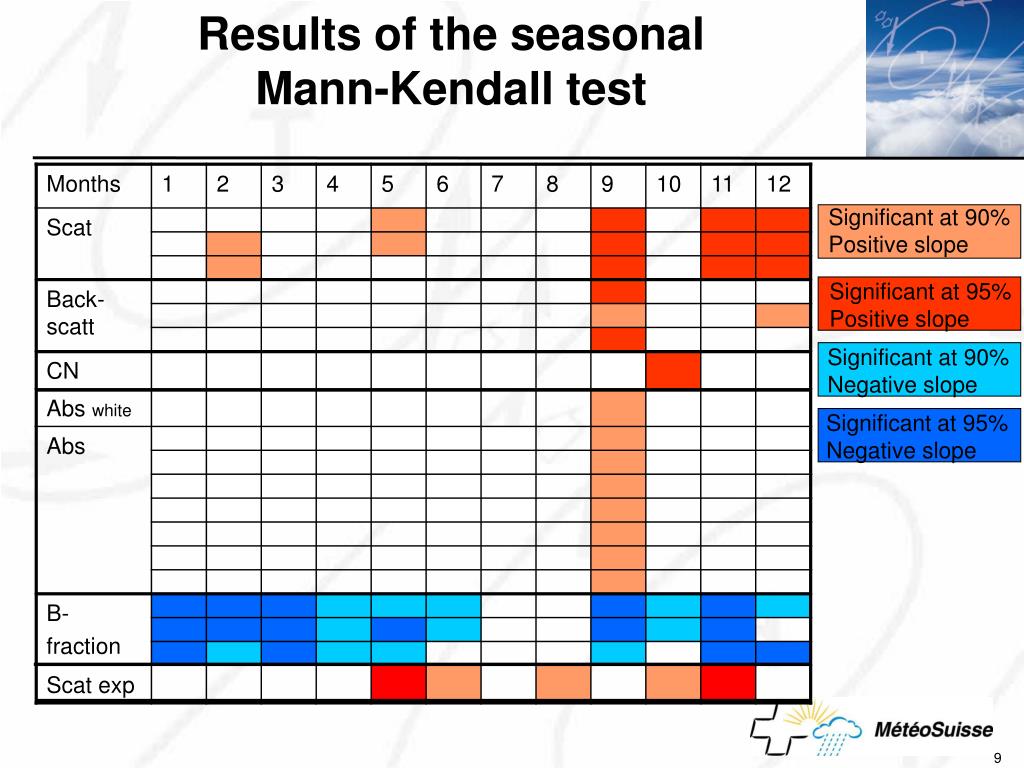 Results of the seasonal Mann-Kendall test

| Months | 1 | 2 | 3 | 4 | 5 | 6 | 7 | 8 | 9 | 10 | 11 | 12 |
|---|---|---|---|---|---|---|---|---|---|---|---|---|
| Scat | | | | | | | | | | | | |
| Back-scatt | | | | | | | | | | | | |
| CN | | | | | | | | | | | | |
| Abs white | | | | | | | | | | | | |
| Abs | | | | | | | | | | | | |
| B-fraction | | | | | | | | | | | | |
| Scat exp | | | | | | | | | | | | |

Significant at 90% Positive slope

Significant at 95% Positive slope

Significant at 90% Negative slope

Significant at 95% Negative slope

MétéoSuisse

9